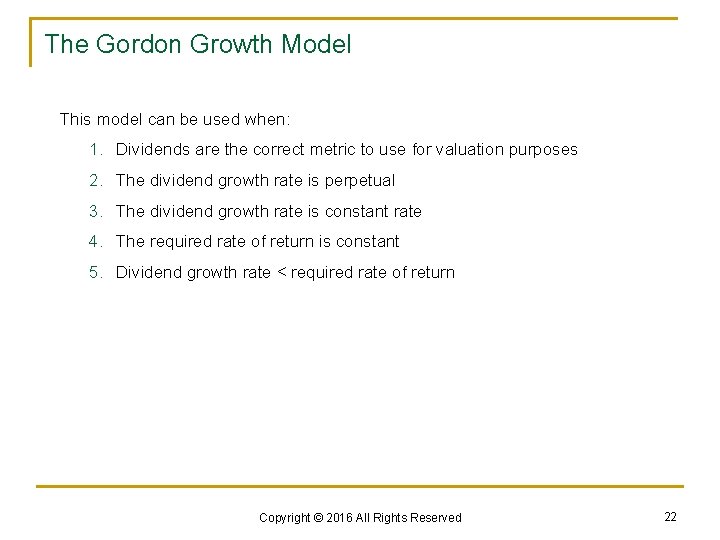 The Gordon Growth Model

This model can be used when:

1. Dividends are the correct metric to use for valuation purposes
2. The dividend growth rate is perpetual
3. The dividend growth rate is constant rate
4. The required rate of return is constant
5. Dividend growth rate < required rate of return

Copyright © 2016 All Rights Reserved

22